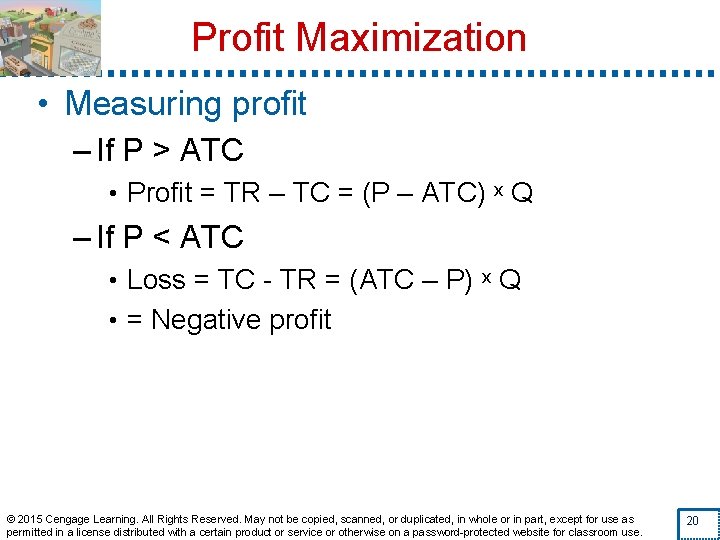 Profit Maximization

• Measuring profit

– If P > ATC

• Profit = TR – TC = (P – ATC) x Q

– If P < ATC

• Loss = TC - TR = (ATC – P) x Q

• = Negative profit

© 2015 Cengage Learning. All Rights Reserved. May not be copied, scanned, or duplicated, in whole or in part, except for use as permitted in a license distributed with a certain product or service or otherwise on a password-protected website for classroom use.

20